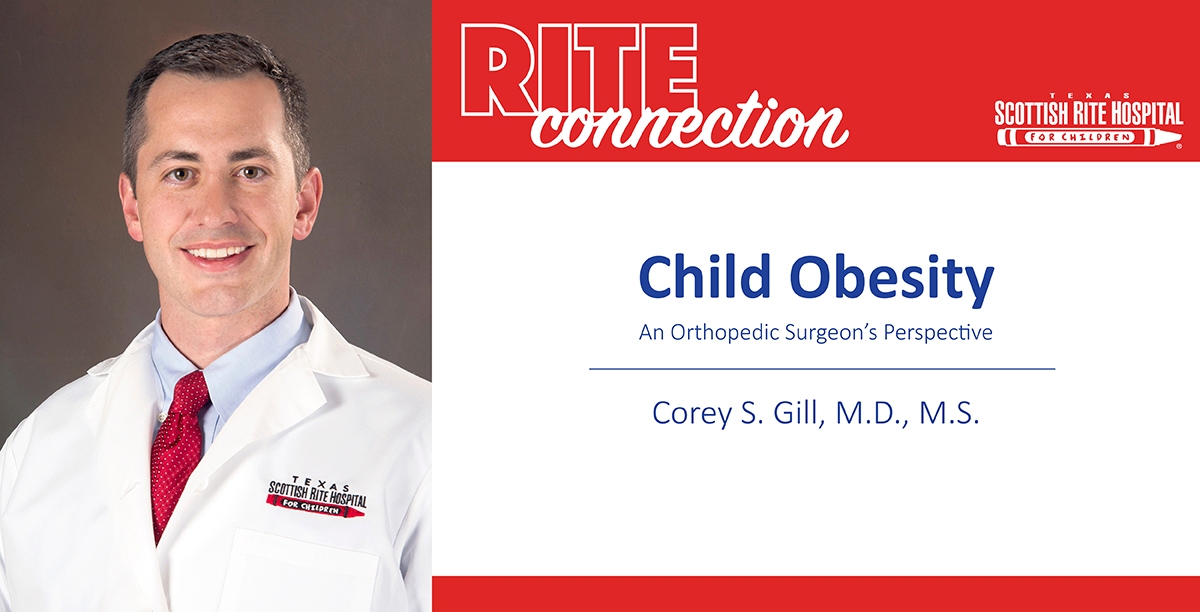 RITE connection

TEXAS SCOTTISH RITE HOSPITAL FOR CHILDREN

Child Obesity

An Orthopedic Surgeon's Perspective

Corey S. Gill, M.D., M.S.

TEXAS SCOTTISH RITE HOSPITAL FOR CHILDREN